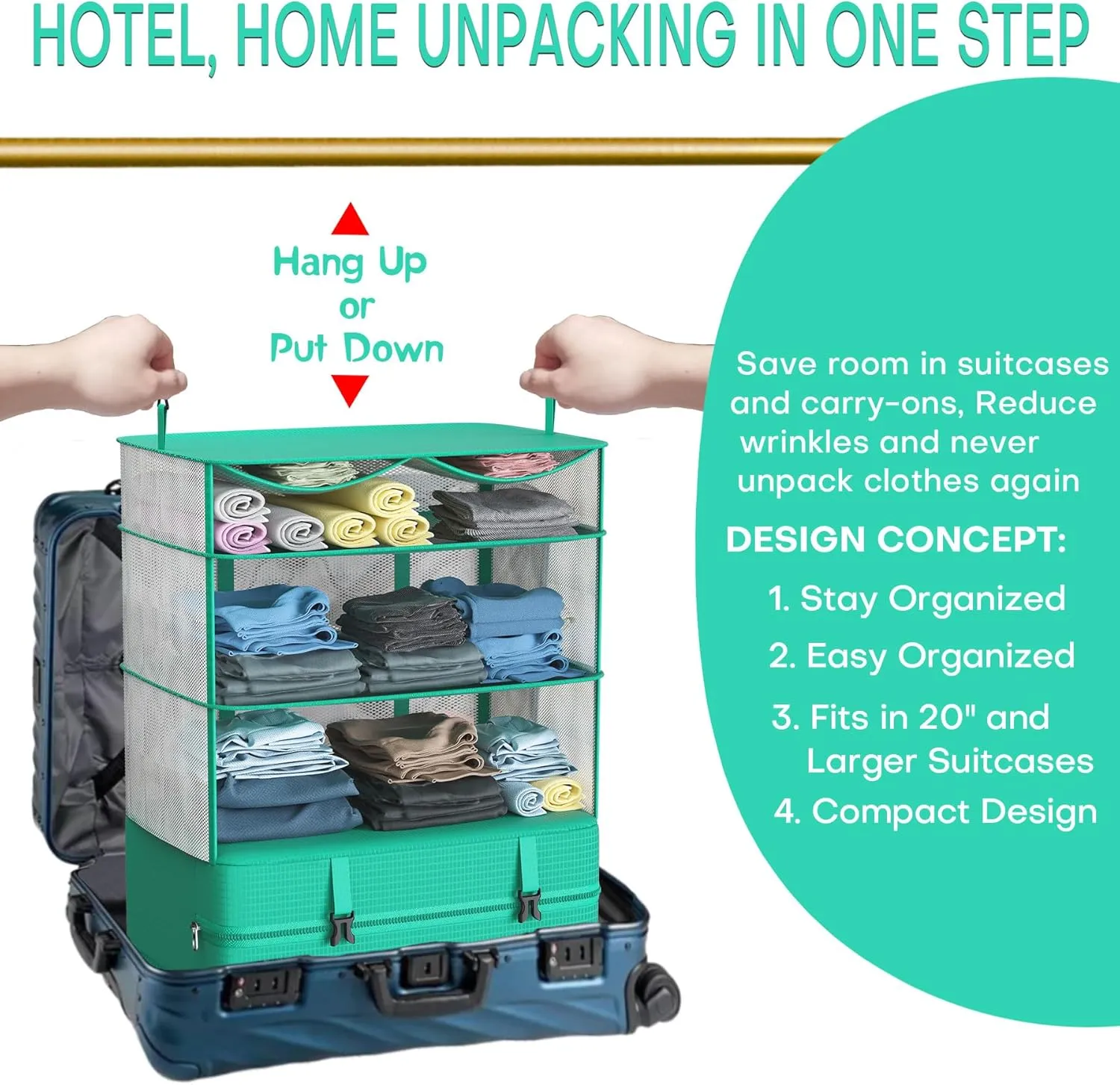 HOTEL, HOME UNPACKING IN ONE STEP

Hang Up
or
Put Down

Save room in suitcases and carry-ons, Reduce wrinkles and never unpack clothes again

DESIGN CONCEPT:

1. Stay Organized

2. Easy Organized

3. Fits in 20" and Larger Suitcases

4. Compact Design